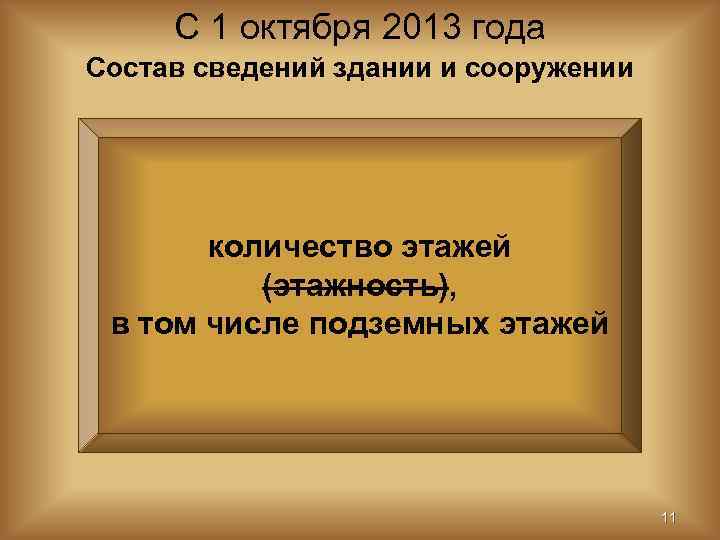 С 1 октября 2013 года
Состав сведений здании и сооружении

количество этажей
~~(этажность)~~,
в том числе подземных этажей

11